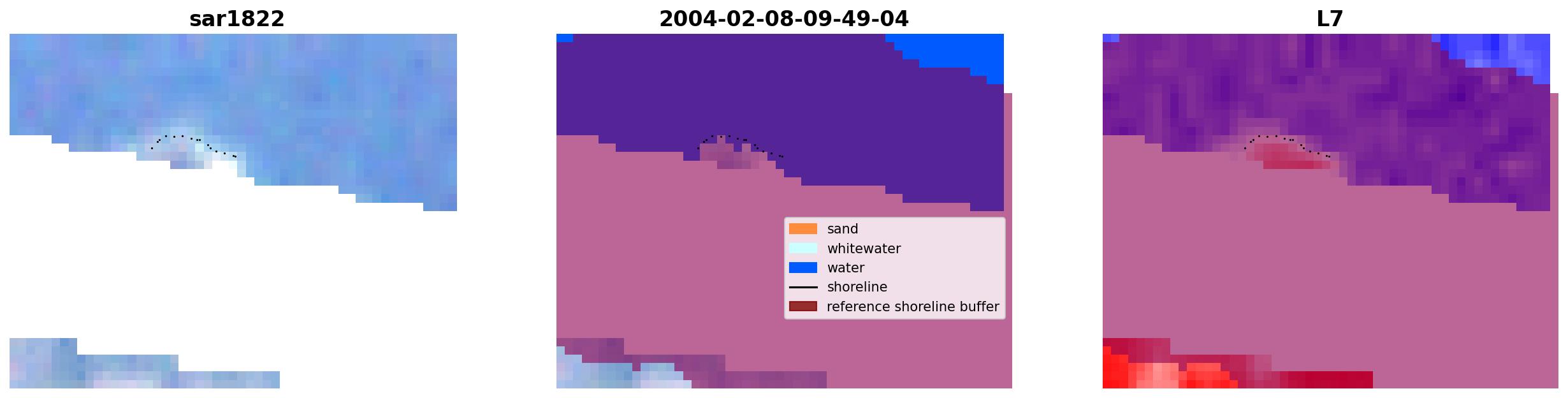 sar1822

2004-02-08-09-49-04

sand
whitewater
water
shoreline
reference shoreline buffer

L7